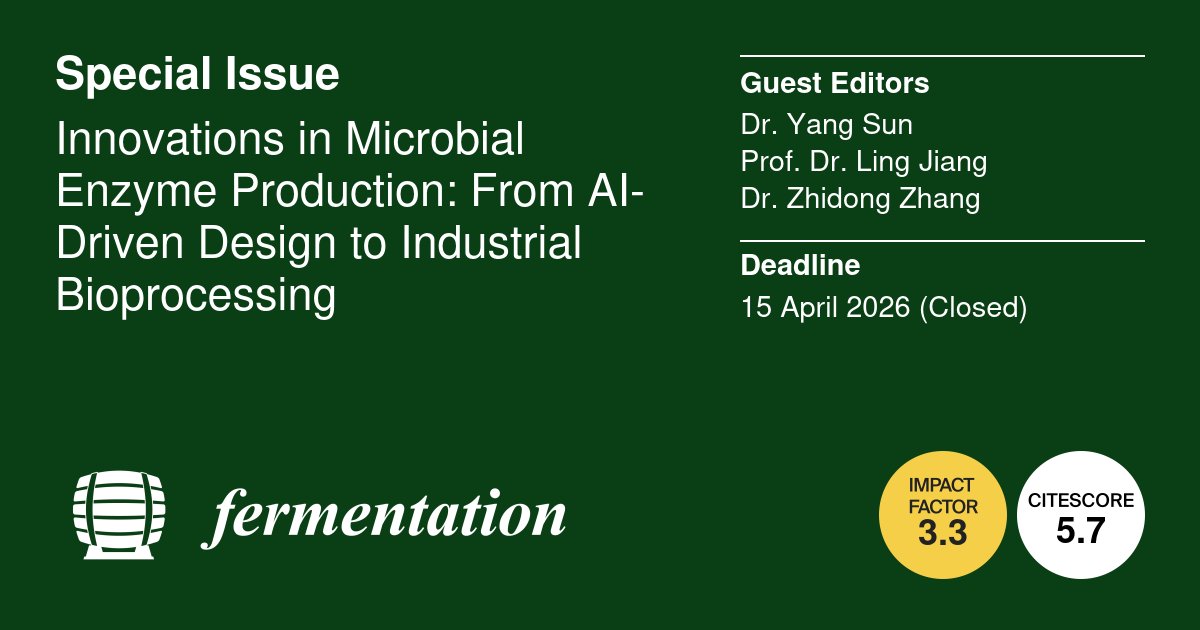 Special Issue

Innovations in Microbial Enzyme Production: From AI-Driven Design to Industrial Bioprocessing

Guest Editors

Dr. Yang Sun
Prof. Dr. Ling Jiang
Dr. Zhidong Zhang

Deadline

15 April 2026 (Closed)

fermentation

IMPACT FACTOR 3.3

CITESCORE 5.7